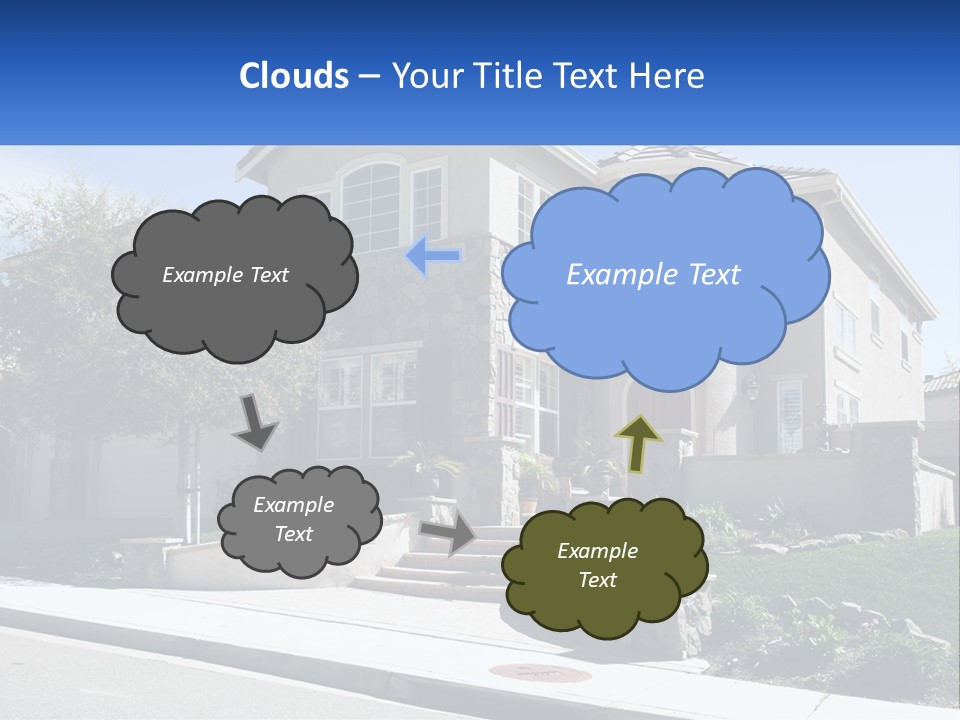 Clouds – Your Title Text Here

Example Text

Example Text

Example Text

Example Text